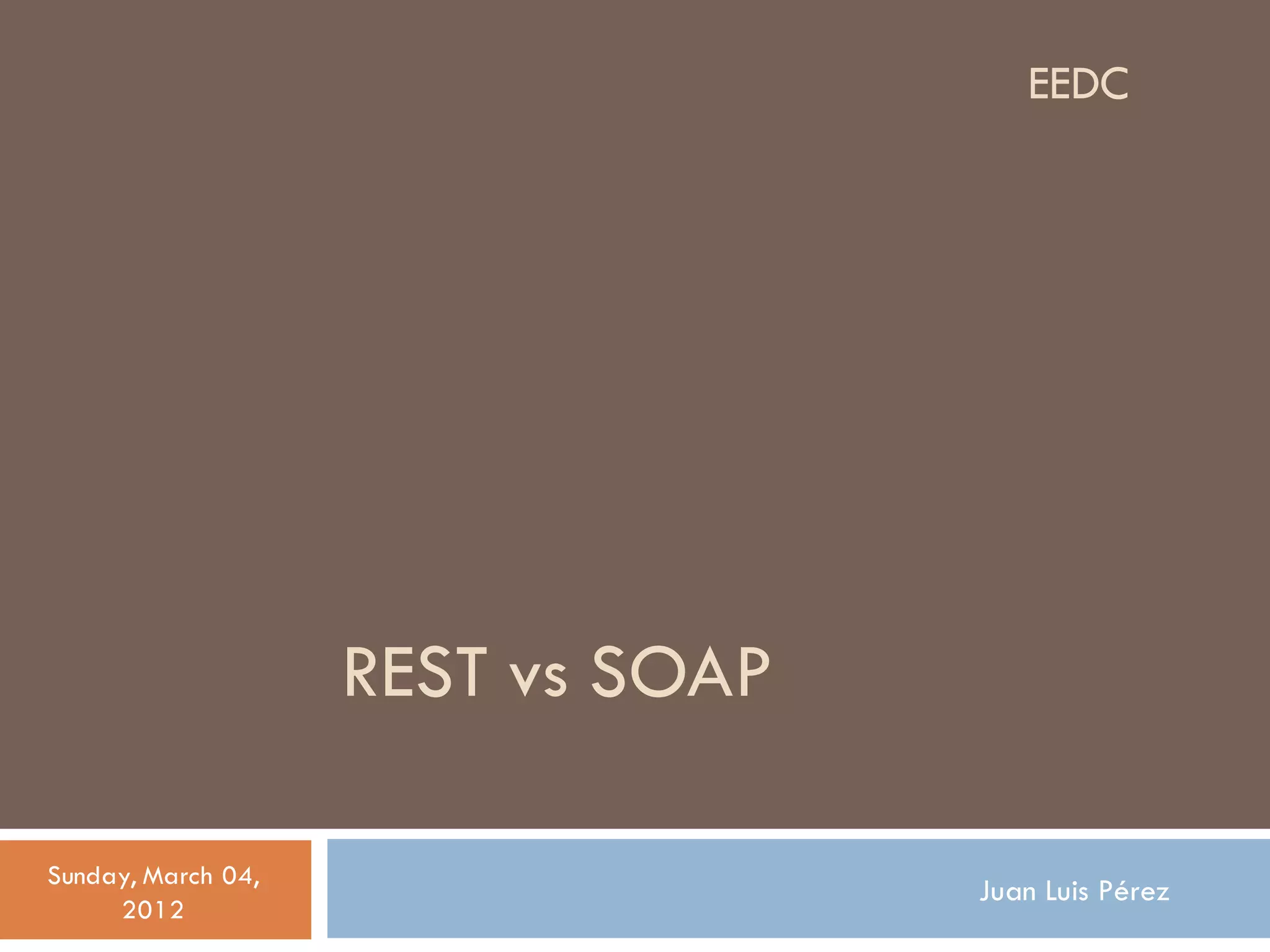 EEDC

REST vs SOAP

Sunday, March 04, 2012

Juan Luis Pérez